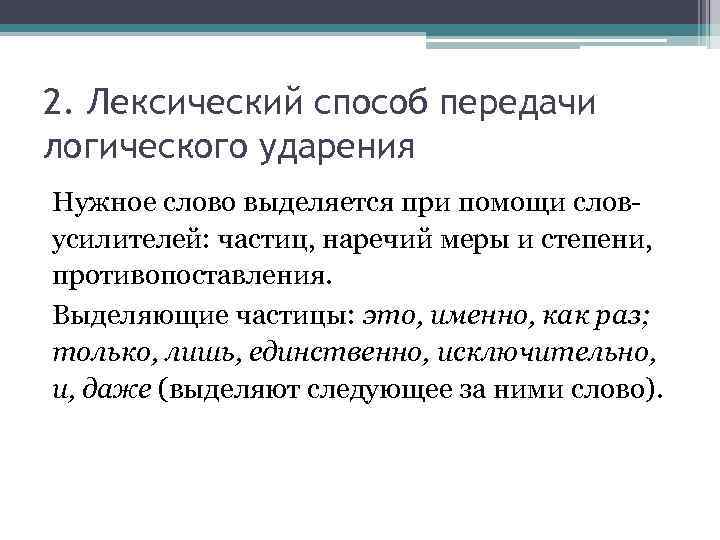 2. Лексический способ передачи логического ударения

Нужное слово выделяется при помощи слов-усилителей: частиц, наречий меры и степени, противопоставления.

Выделяющие частицы: это, именно, как раз; только, лишь, единственно, исключительно, и, даже (выделяют следующее за ними слово).